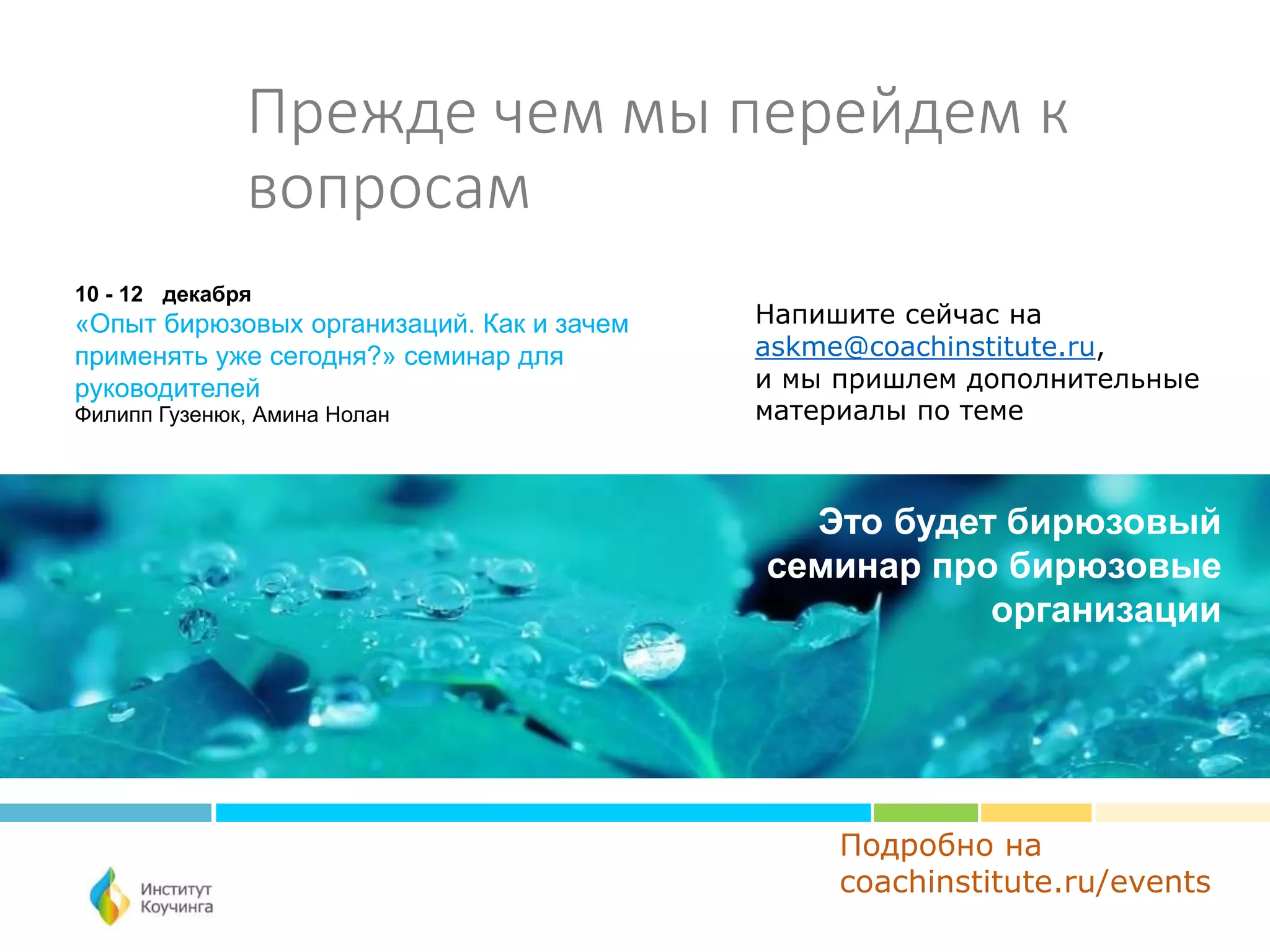 Прежде чем мы перейдем к вопросам

10 - 12 декабря
«Опыт бирюзовых организаций. Как и зачем применять уже сегодня?» семинар для руководителей
Филипп Гузенюк, Амина Нолан

Напишите сейчас на askme@coachinstitute.ru, и мы пришлем дополнительные материалы по теме

Это будет бирюзовый семинар про бирюзовые организации

Подробно на coachinstitute.ru/events

Институт Коучинга